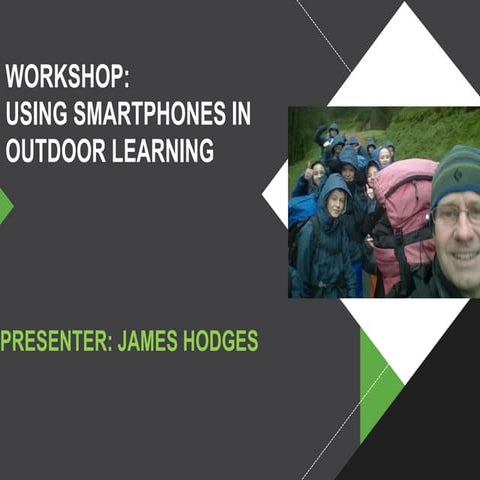 WORKSHOP:
USING SMARTPHONES IN OUTDOOR LEARNING

PRESENTER: JAMES HODGES